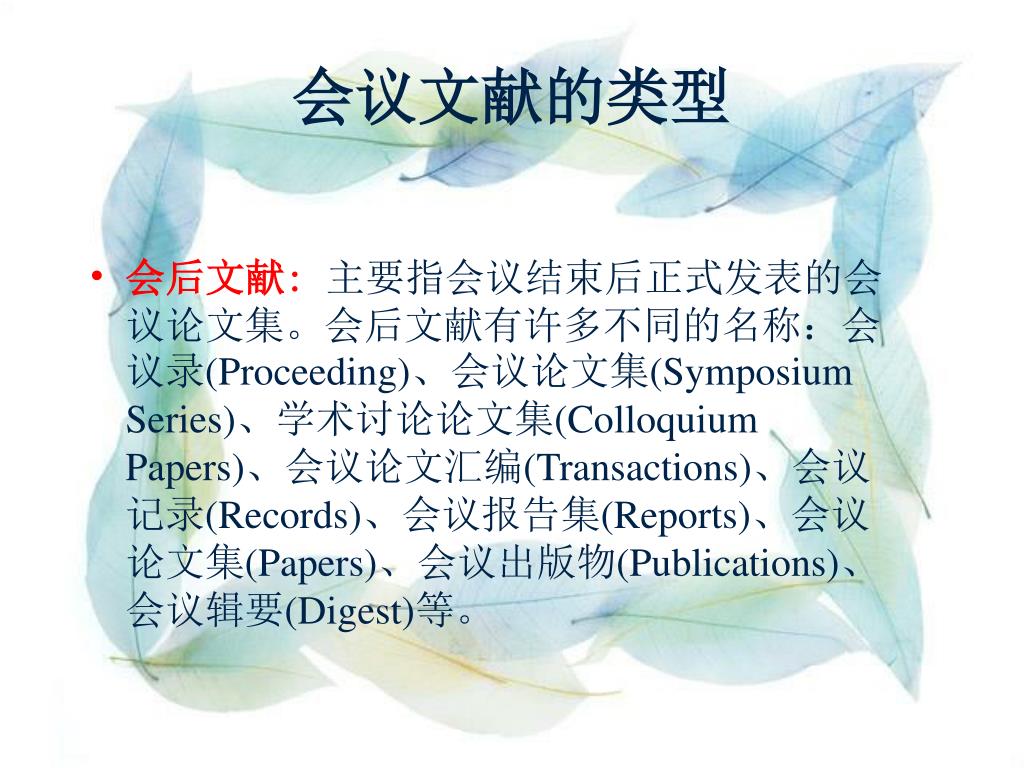 会议文献的类型

• 会后文献：主要指会议结束后正式发表的会议论文集。会后文献有许多不同的名称：会议录(Proceeding)、会议论文集(Symposium Series)、学术讨论论文集(Colloquium Papers)、会议论文汇编(Transactions)、会议记录(Records)、会议报告集(Reports)、会议论文集(Papers)、会议出版物(Publications)、会议辑要(Digest)等。